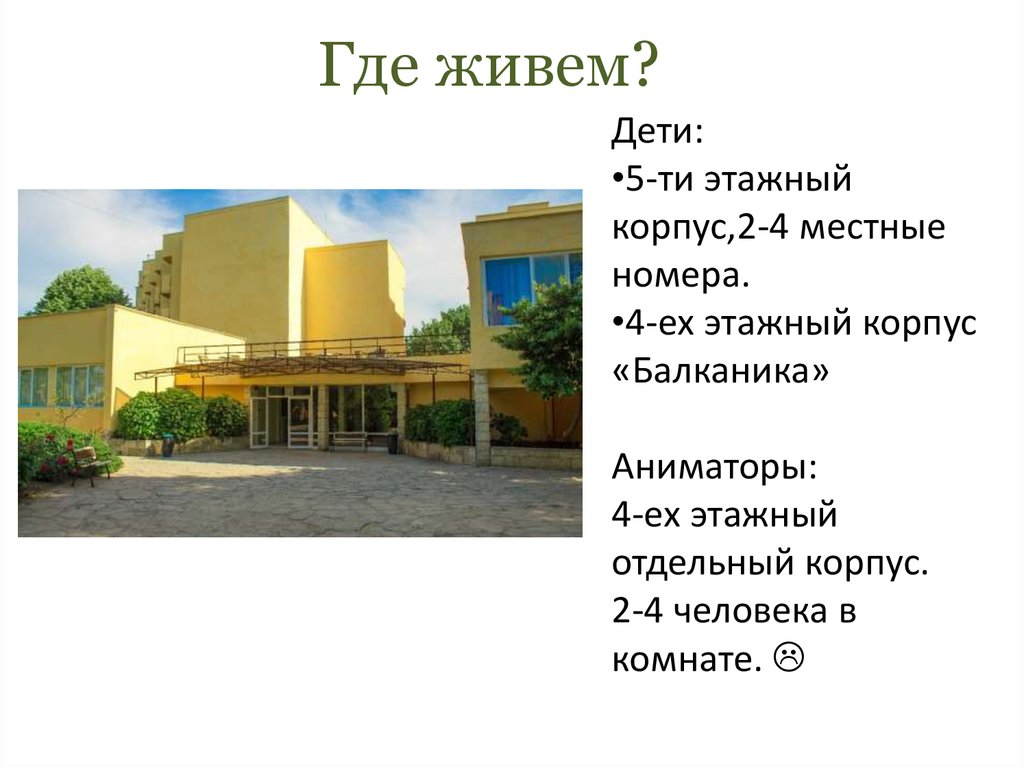 Где живем?

Дети:
•5-ти этажный корпус,2-4 местные номера.
•4-ех этажный корпус «Балканика»

Аниматоры:
4-ех этажный отдельный корпус.
2-4 человека в комнате. ☹